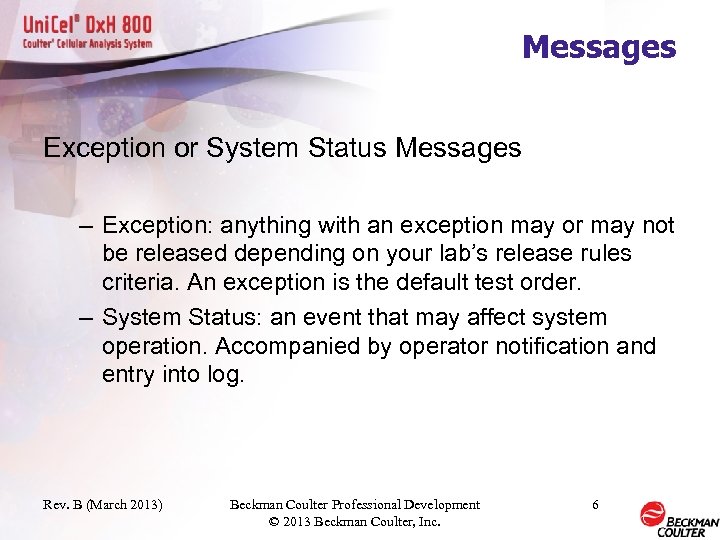 UniCel® DxH 800
Coulter® Cellular Analysis System

Messages

Exception or System Status Messages

– Exception: anything with an exception may or may not be released depending on your lab's release rules criteria. An exception is the default test order.

– System Status: an event that may affect system operation. Accompanied by operator notification and entry into log.

Rev. B (March 2013)

Beckman Coulter Professional Development
© 2013 Beckman Coulter, Inc.

6

BECKMAN COULTER